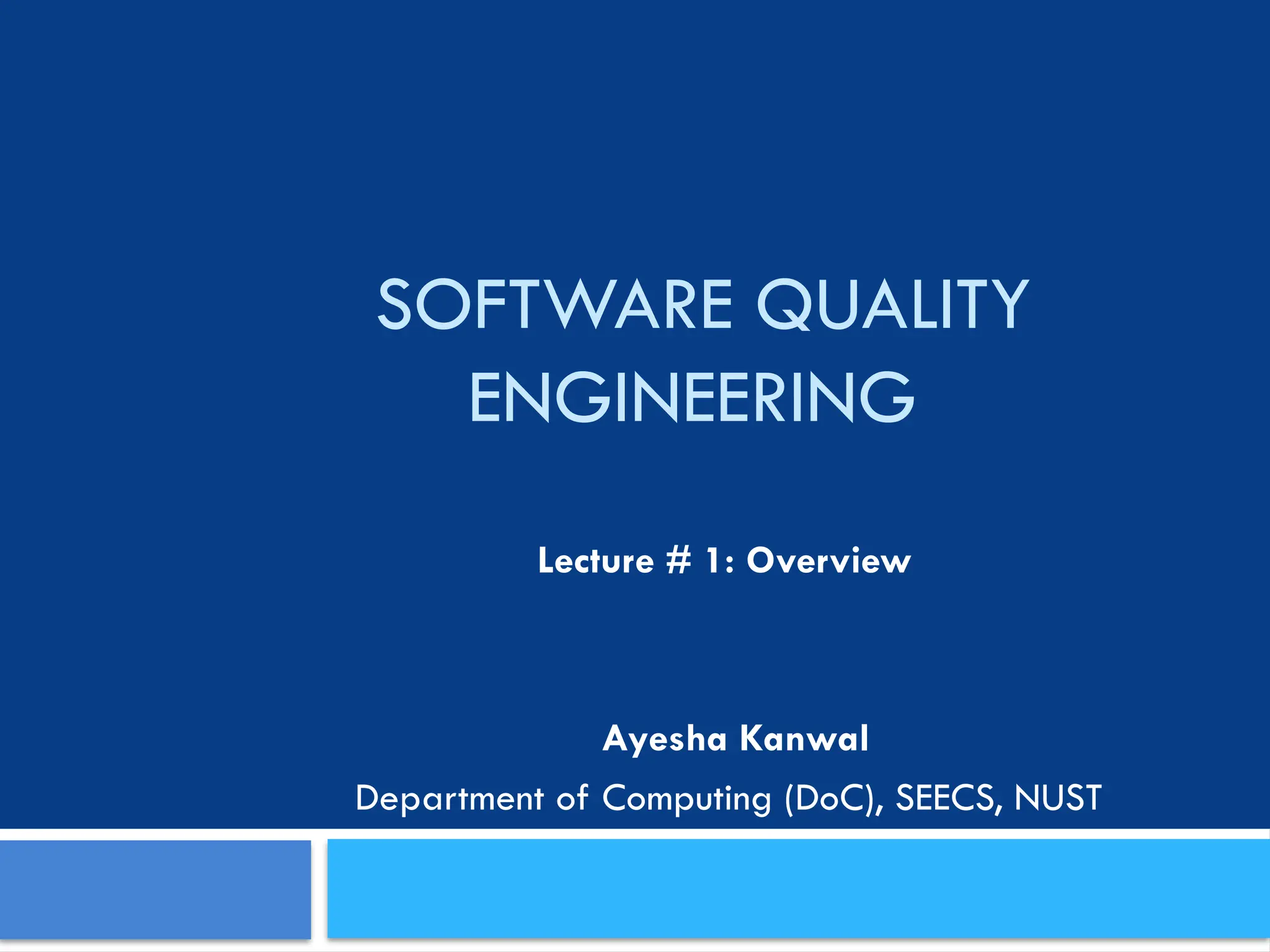 SOFTWARE QUALITY ENGINEERING

Lecture # 1: Overview

Ayesha Kanwal
Department of Computing (DoC), SEECS, NUST